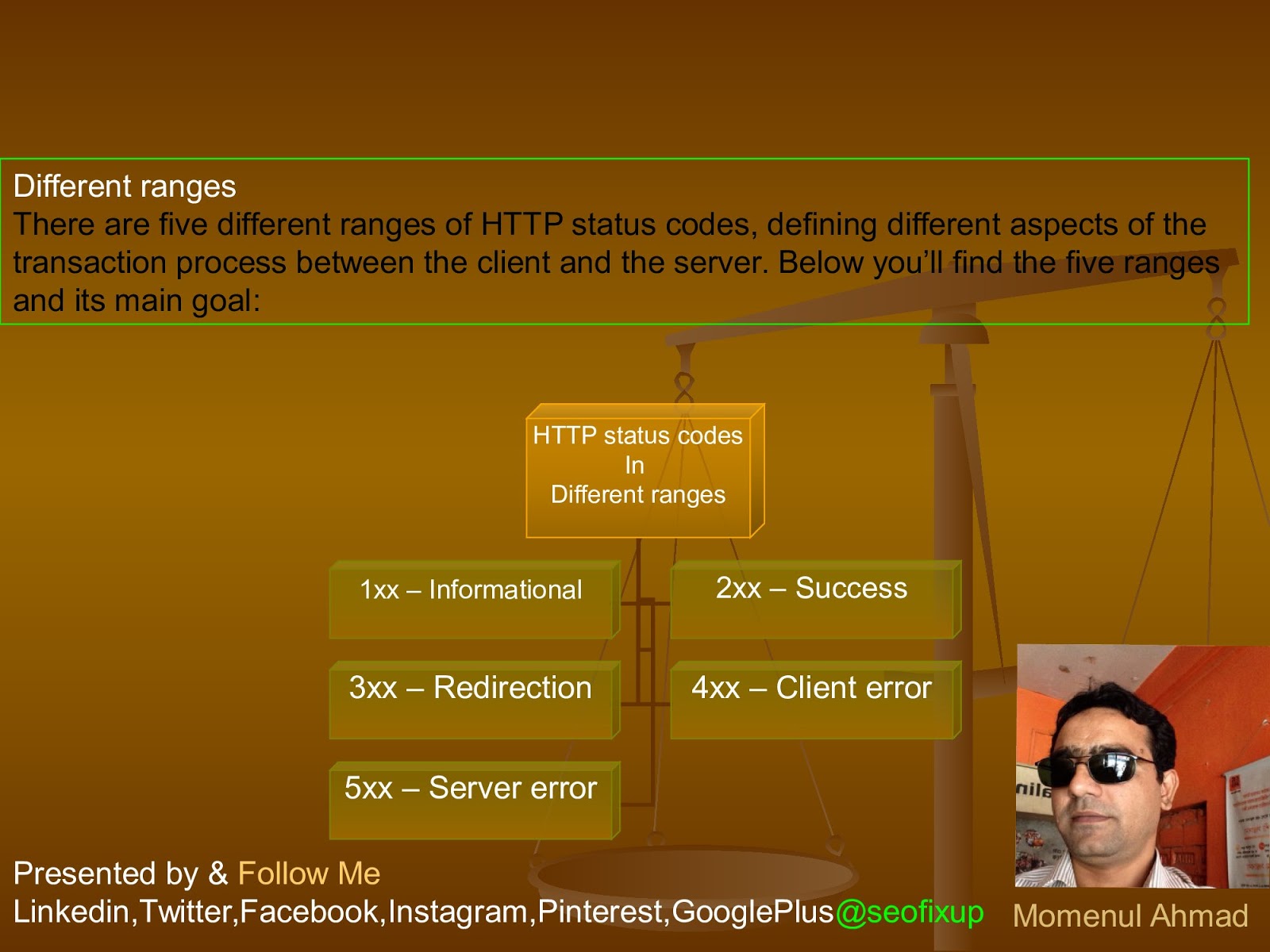 Different ranges
There are five different ranges of HTTP status codes, defining different aspects of the transaction process between the client and the server. Below you'll find the five ranges and its main goal:

HTTP status codes
In
Different ranges

1xx – Informational

2xx – Success

3xx – Redirection

4xx – Client error

5xx – Server error

Presented by & Follow Me
Linkedin,Twitter,Facebook,Instagram,Pinterest,GooglePlus@seofixup

Momenul Ahmad